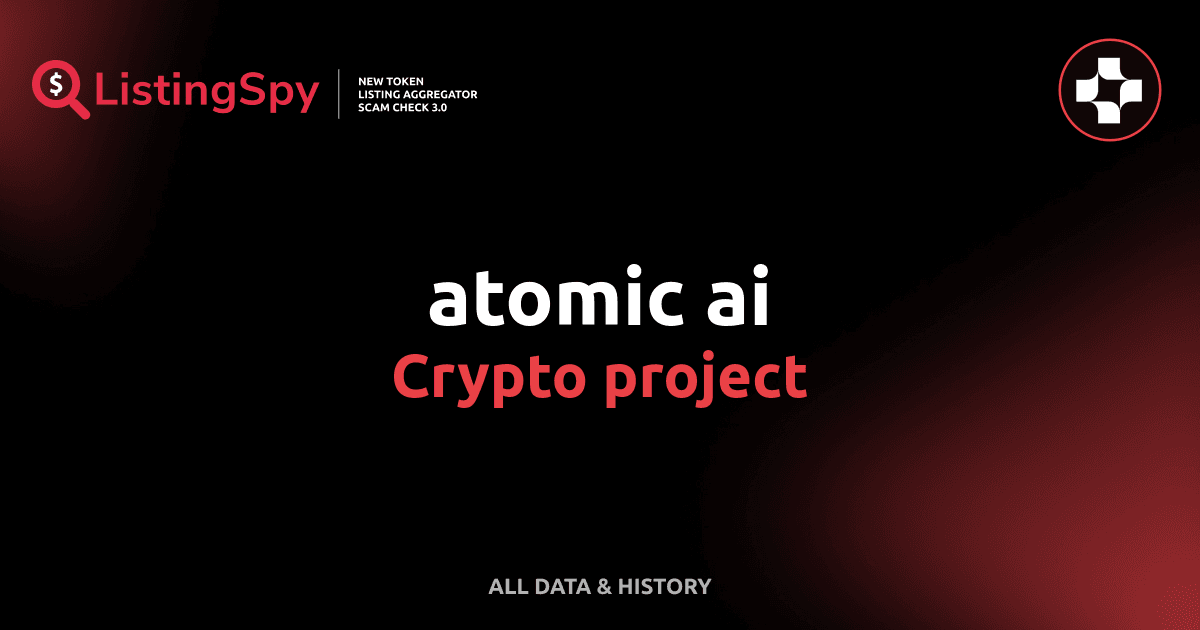 ListingSpy

NEW TOKEN
LISTING AGGREGATOR
SCAM CHECK 3.0

atomic ai
Crypto project

ALL DATA & HISTORY